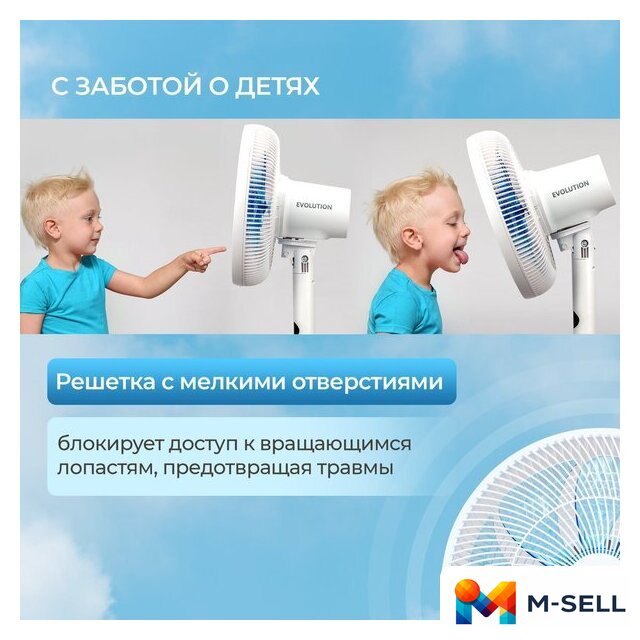 С ЗАБОТОЙ О ДЕТЯХ

EVOLUTION

EVOLUTION

Решетка с мелкими отверстиями

блокирует доступ к вращающимся лопастям, предотвращая травмы

M-SELL